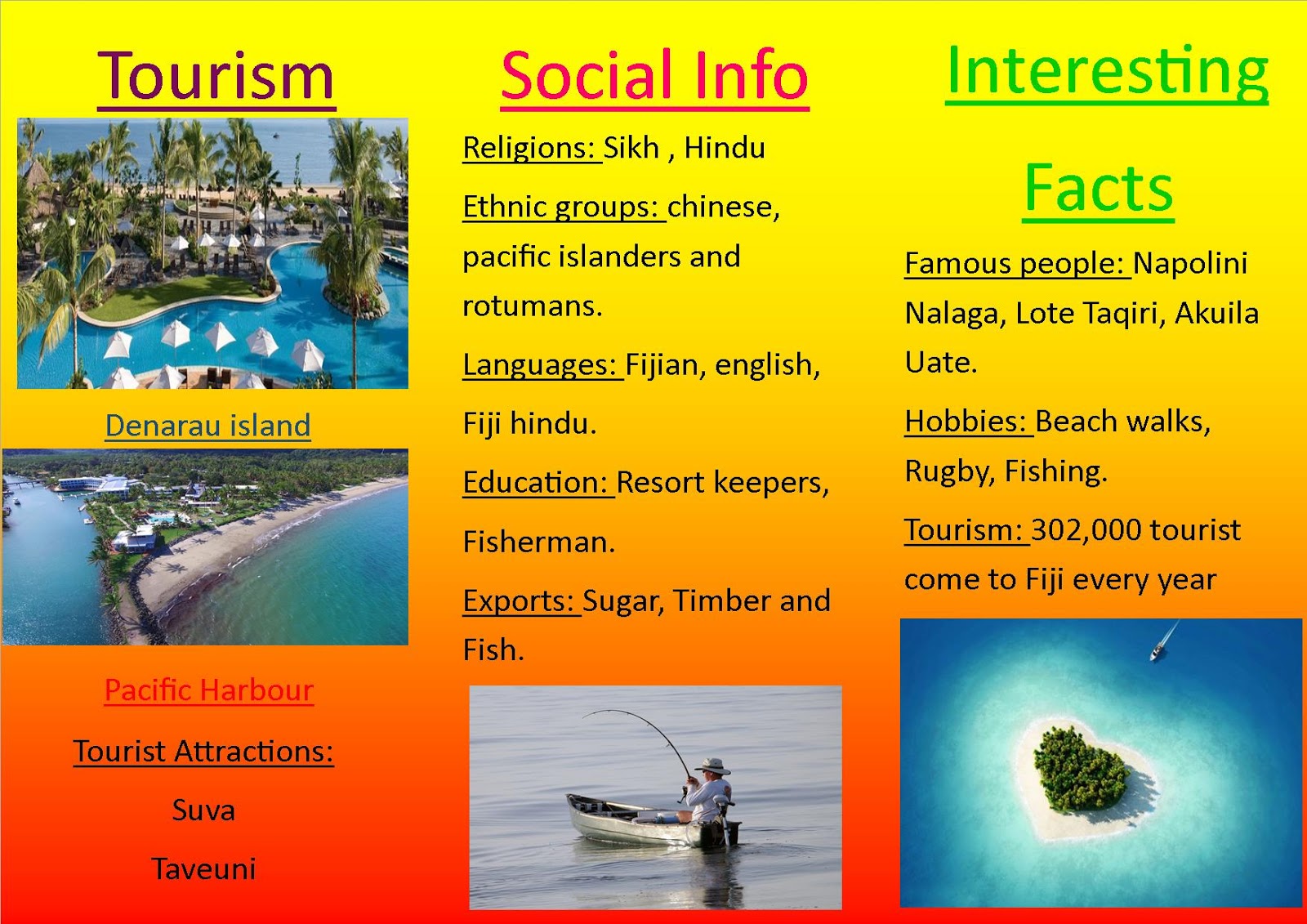 Tourism

Denarau island

Pacific Harbour

Tourist Attractions:

Suva

Taveuni

Social Info

Religions: Sikh , Hindu

Ethnic groups: chinese, pacific islanders and rotumans.

Languages: Fijian, english, Fiji hindu.

Education: Resort keepers, Fisherman.

Exports: Sugar, Timber and Fish.

Interesting Facts

Famous people: Napolini Nalaga, Lote Taqiri, Akuila Uate.

Hobbies: Beach walks, Rugby, Fishing.

Tourism: 302,000 tourist come to Fiji every year